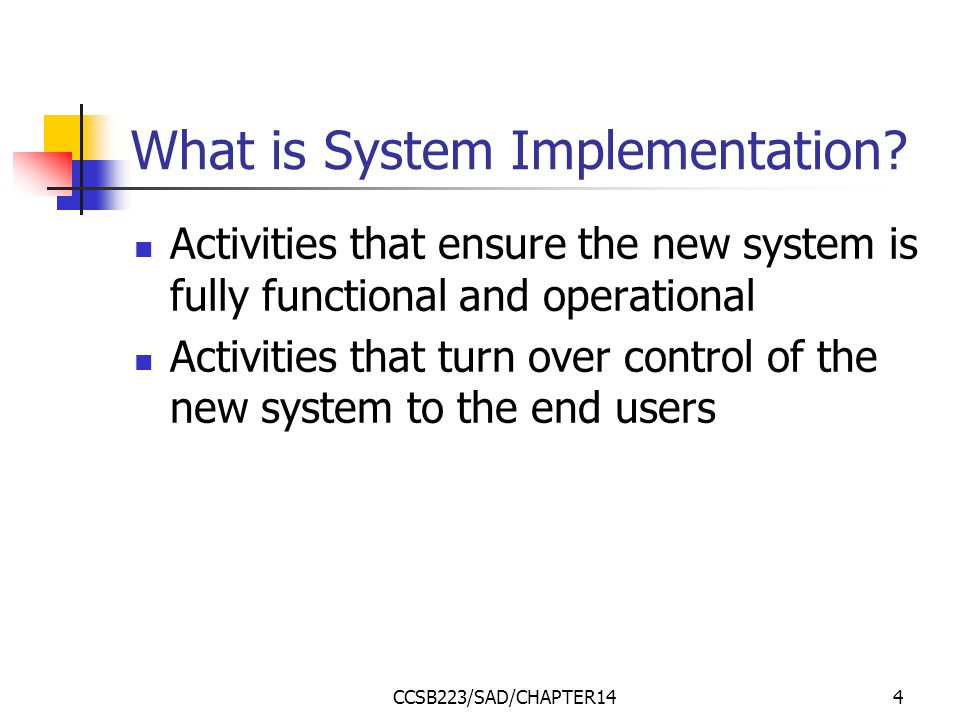 What is System Implementation?

- Activities that ensure the new system is fully functional and operational
- Activities that turn over control of the new system to the end users

CCSB223/SAD/CHAPTER14

4